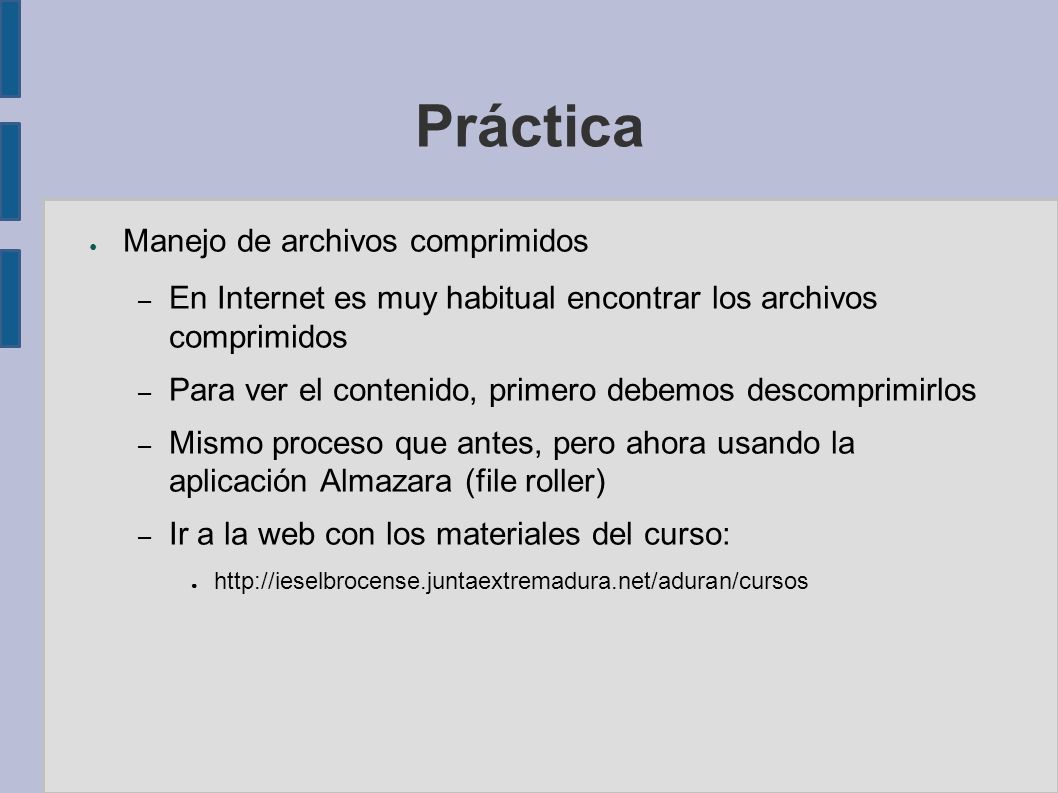 Práctica

● Manejo de archivos comprimidos

– En Internet es muy habitual encontrar los archivos comprimidos

– Para ver el contenido, primero debemos descomprimirlos

– Mismo proceso que antes, pero ahora usando la aplicación Almazara (file roller)

– Ir a la web con los materiales del curso:

● http://ieselbrocense.juntaextremadura.net/aduran/cursos